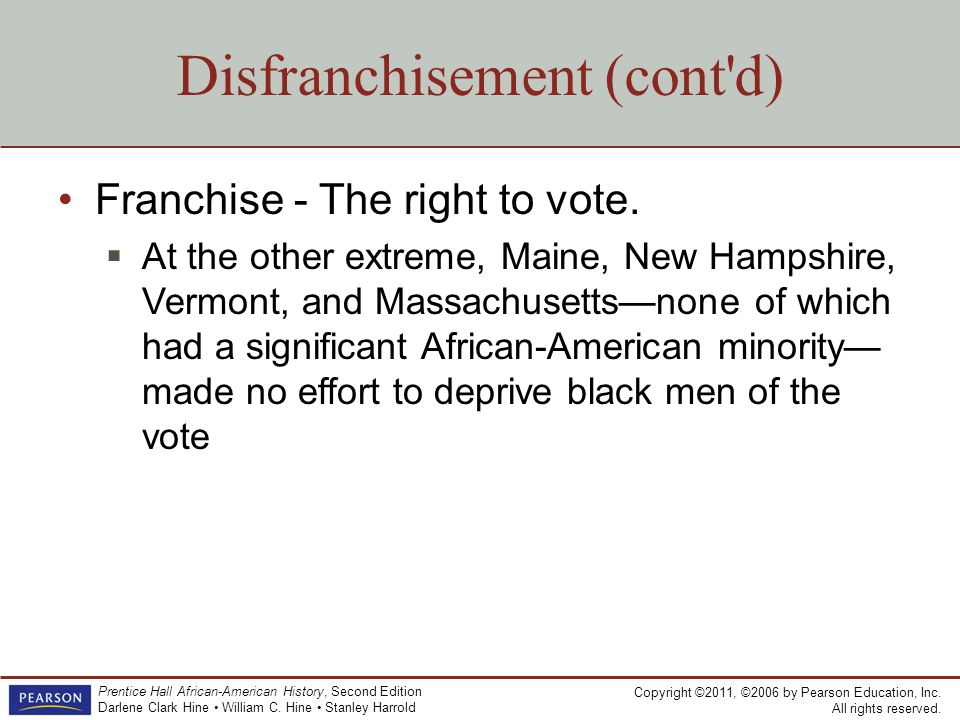 Disfranchisement (cont'd)

• Franchise - The right to vote.

▪ At the other extreme, Maine, New Hampshire, Vermont, and Massachusetts—none of which had a significant African-American minority—made no effort to deprive black men of the vote

PEARSON

Prentice Hall African-American History, Second Edition
Darlene Clark Hine • William C. Hine • Stanley Harrold

Copyright ©2011, ©2006 by Pearson Education, Inc.
All rights reserved.